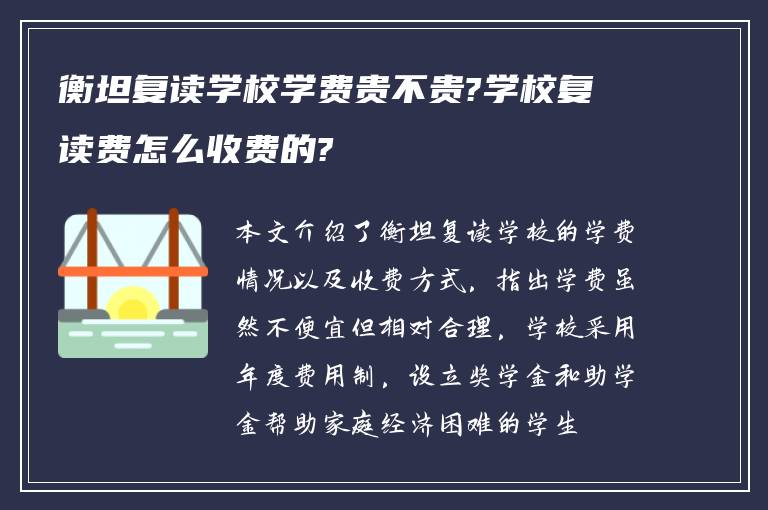 衡坦复读学校学费贵不贵?学校复读费怎么收费的?

本文介绍了衡坦复读学校的学费情况以及收费方式，指出学费虽然不便宜但相对合理，学校采用年度费用制，设立奖学金和助学金帮助家庭经济困难的学生